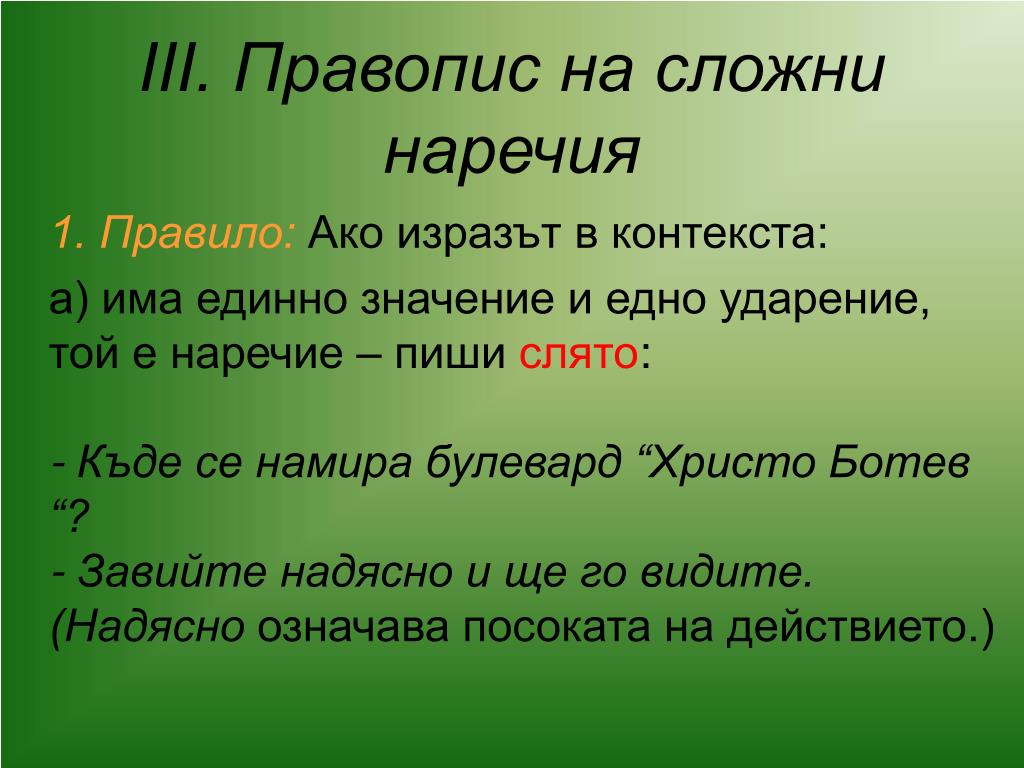 III. Правопис на сложни наречия

1. Правило: Ако изразът в контекста:

а) има единно значение и едно ударение, той е наречие – пиши слято:

- Къде се намира булевард “Христо Ботев “?
- Завийте надясно и ще го видите.
(Надясно означава посоката на действието.)